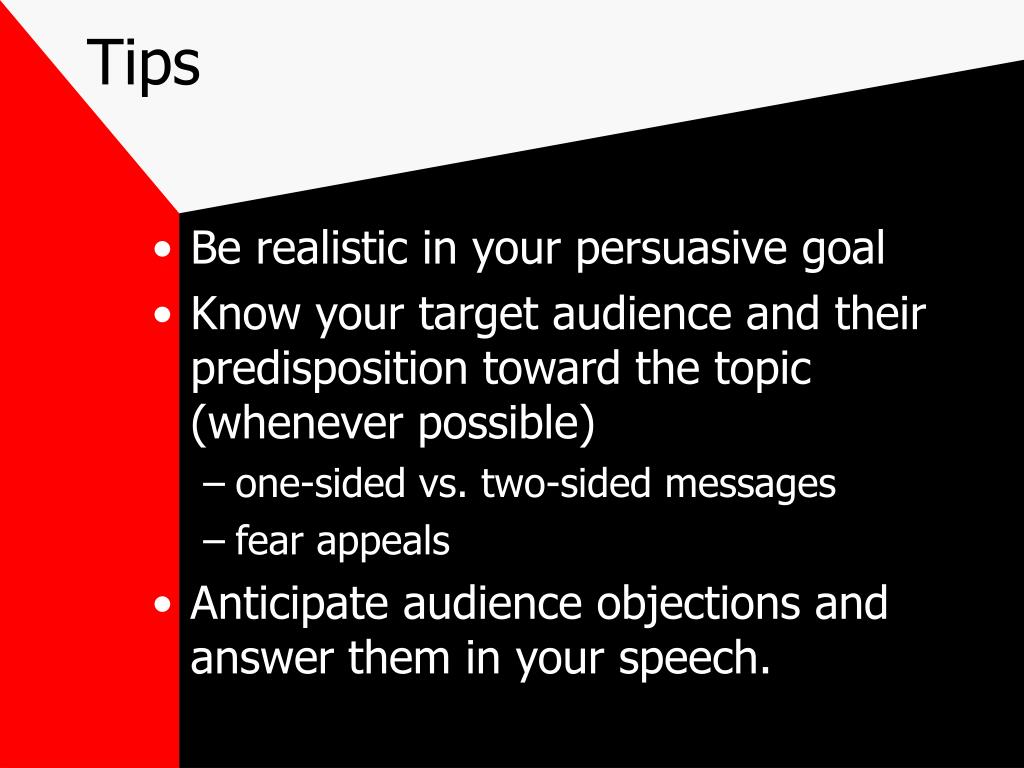 Tips

• Be realistic in your persuasive goal
• Know your target audience and their predisposition toward the topic (whenever possible)
– one-sided vs. two-sided messages
– fear appeals
• Anticipate audience objections and answer them in your speech.